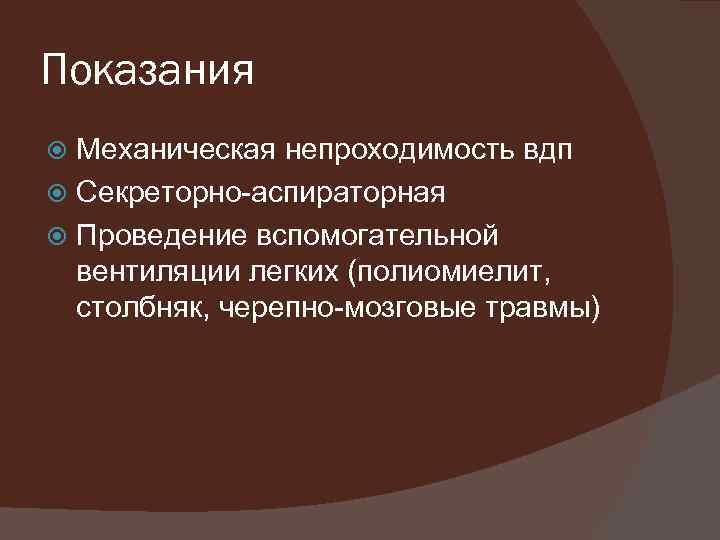 Показания

Механическая непроходимость вдп

Секреторно-аспираторная

Проведение вспомогательной вентиляции легких (полиомиелит, столбняк, черепно-мозговые травмы)